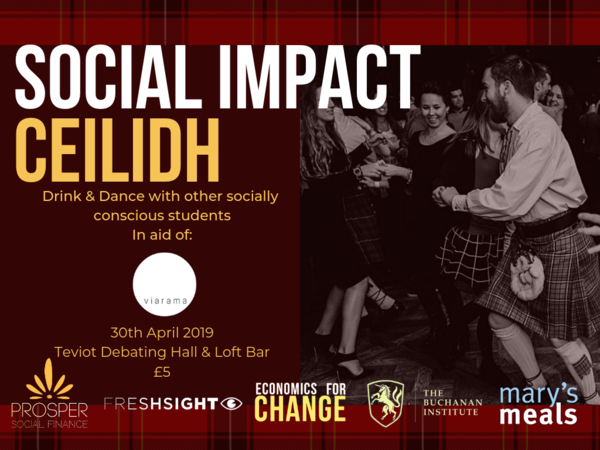 SOCIAL IMPACT CEILIDH

Drink & Dance with other socially conscious students
In aid of:

viarama

30th April 2019
Teviot Debating Hall & Loft Bar
£5

PROSPER SOCIAL FINANCE

FRESHSIGHT

ECONOMICS FOR CHANGE

THE BUCHANAN INSTITUTE

mary's meals